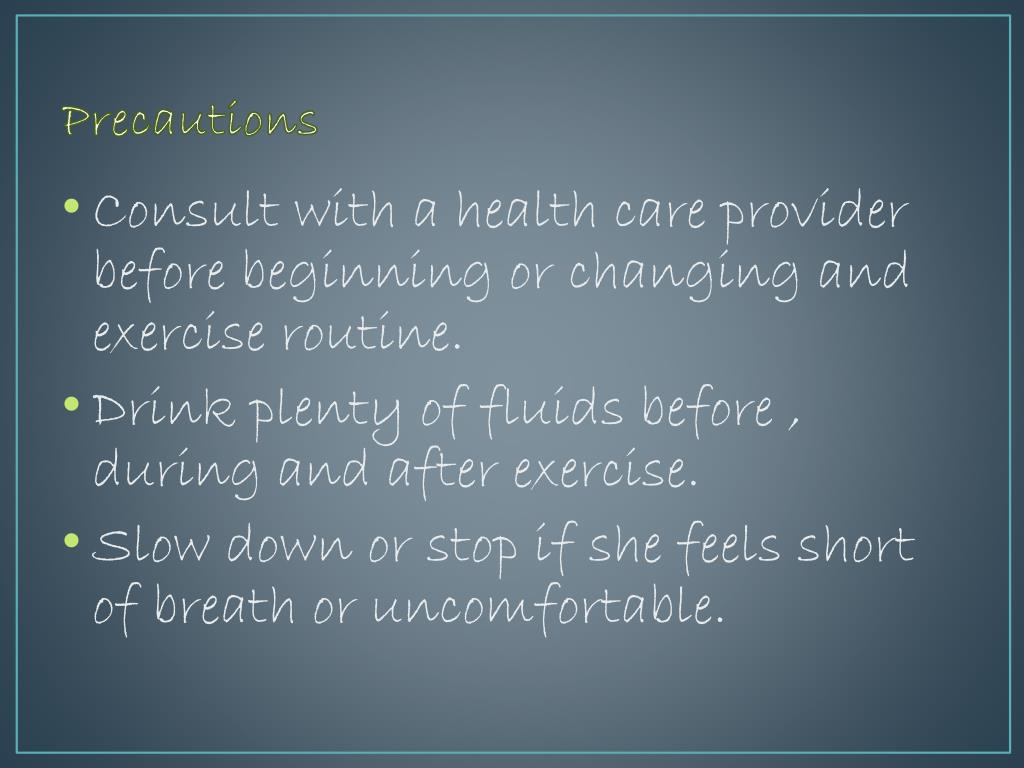 Precautions

• Consult with a health care provider before beginning or changing and exercise routine.

• Drink plenty of fluids before , during and after exercise.

• Slow down or stop if she feels short of breath or uncomfortable.